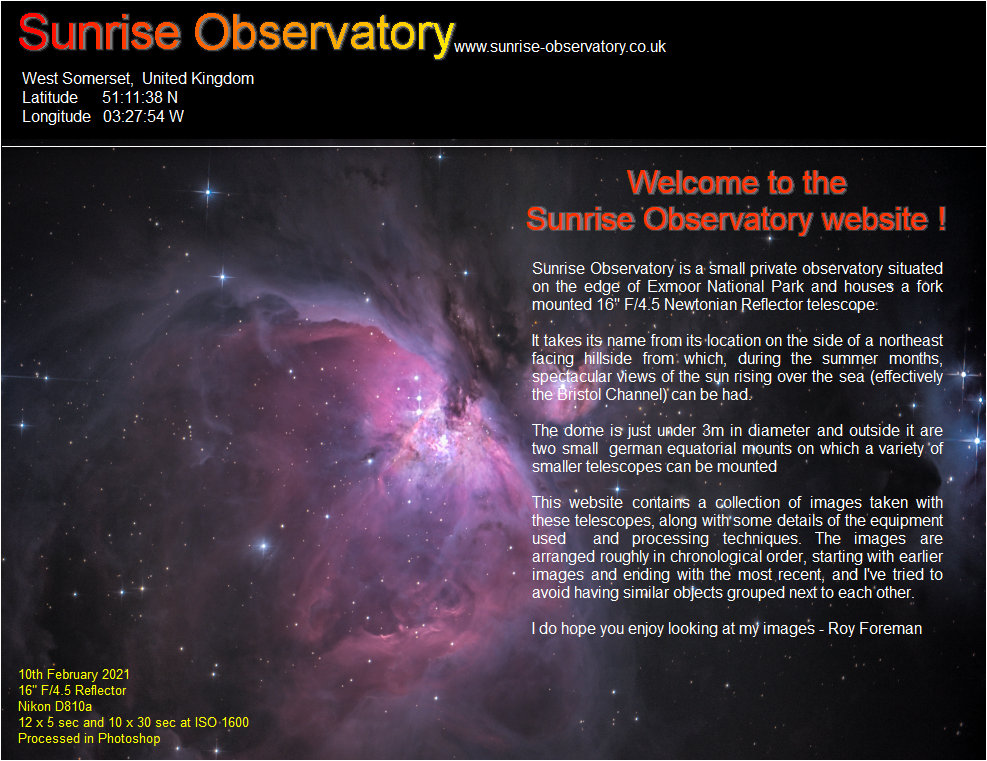 Sunrise Observatory www.sunrise-observatory.co.uk

West Somerset, United Kingdom
Latitude 51:11:38 N
Longitude 03:27:54 W

Welcome to the
Sunrise Observatory website !

Sunrise Observatory is a small private observatory situated on the edge of Exmoor National Park and houses a fork mounted 16" F/4.5 Newtonian Reflector telescope.

It takes its name from its location on the side of a northeast facing hillside from which, during the summer months, spectacular views of the sun rising over the sea (effectively the Bristol Channel) can be had.

The dome is just under 3m in diameter and outside it are two small german equatorial mounts on which a variety of smaller telescopes can be mounted

This website contains a collection of images taken with these telescopes, along with some details of the equipment used and processing techniques. The images are arranged roughly in chronological order, starting with earlier images and ending with the most recent, and I've tried to avoid having similar objects grouped next to each other.

I do hope you enjoy looking at my images - Roy Foreman

10th February 2021
16" F/4.5 Reflector
Nikon D810a
12 x 5 sec and 10 x 30 sec at ISO 1600
Processed in Photoshop